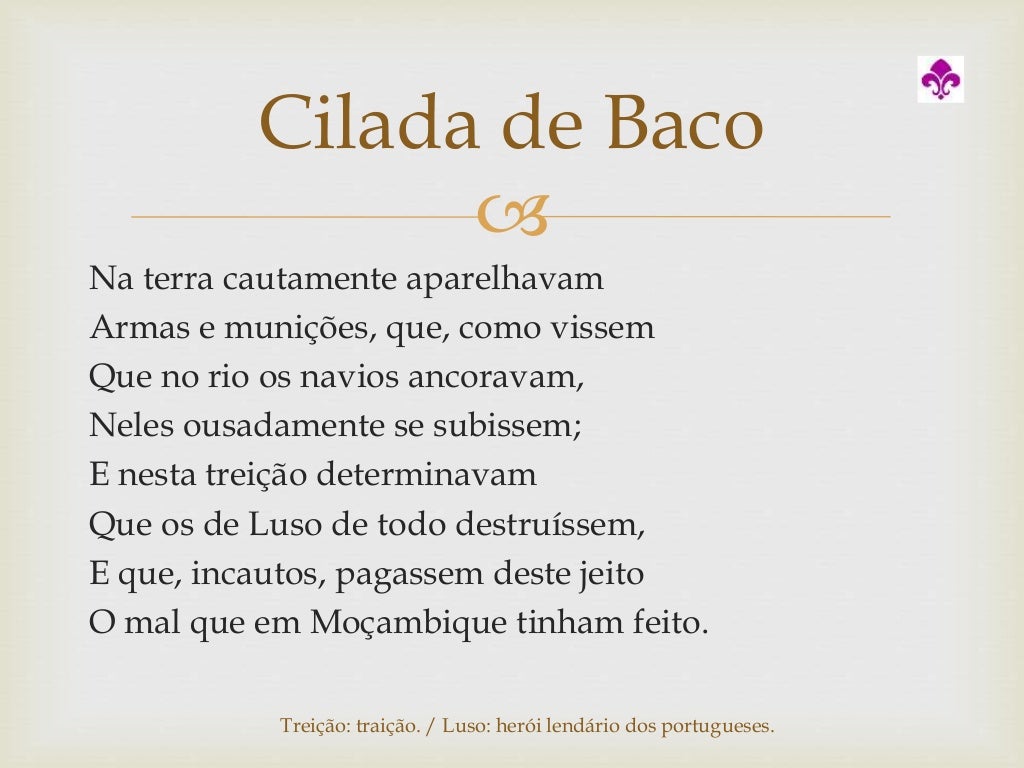 Cilada de Baco

Na terra cautamente aparelhavam
Armas e munições, que, como vissem
Que no rio os navios ancoravam,
Neles ousadamente se subissem;
E nesta treição determinavam
Que os de Luso de todo destruíssem,
E que, incautos, pagassem deste jeito
O mal que em Moçambique tinham feito.

Treição: traição. / Luso: herói lendário dos portugueses.